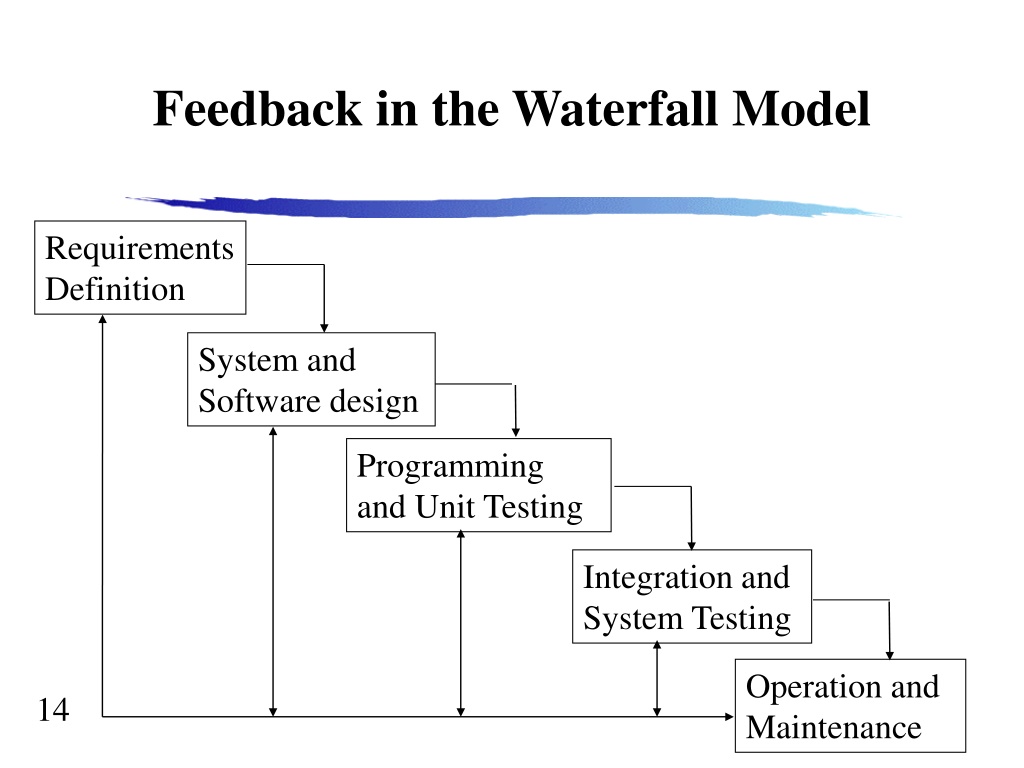 Feedback in the Waterfall Model

Requirements Definition

System and Software design

Programming and Unit Testing

Integration and System Testing

Operation and Maintenance

14